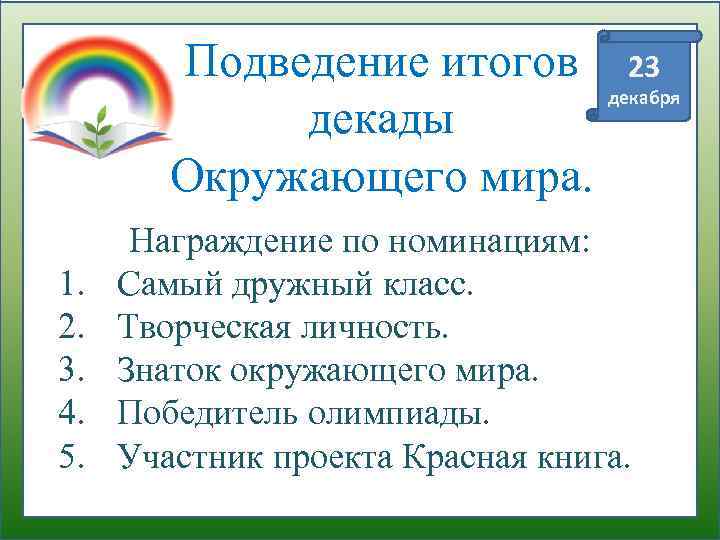 Подведение итогов декады Окружающего мира.

23 декабря

Награждение по номинациям:
1. Самый дружный класс.
2. Творческая личность.
3. Знаток окружающего мира.
4. Победитель олимпиады.
5. Участник проекта Красная книга.